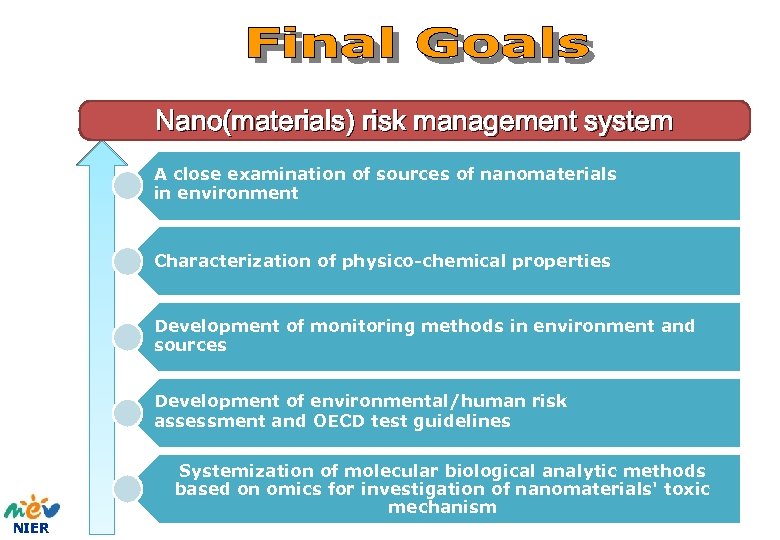 Final Goals

Nano(materials) risk management system

A close examination of sources of nanomaterials in environment

Characterization of physico-chemical properties

Development of monitoring methods in environment and sources

Development of environmental/human risk assessment and OECD test guidelines

Systemization of molecular biological analytic methods based on omics for investigation of nanomaterials' toxic mechanism

mev
NIER